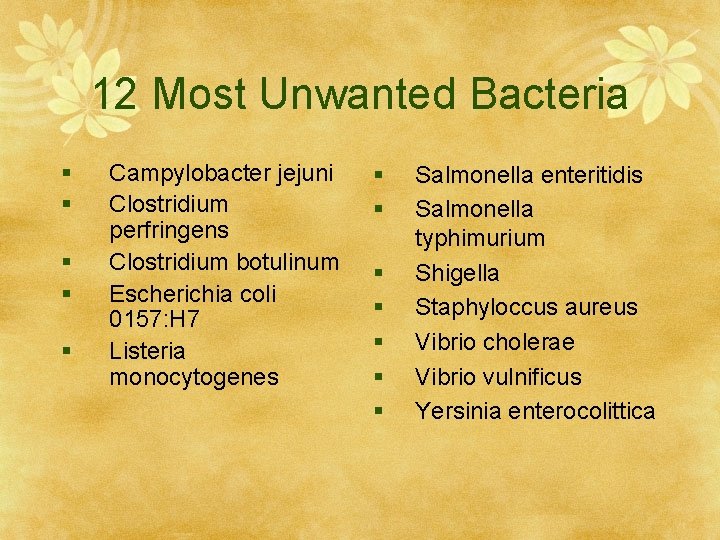 12 Most Unwanted Bacteria

- Campylobacter jejuni
- Clostridium perfringens
- Clostridium botulinum
- Escherichia coli 0157:H7
- Listeria monocytogenes

- Salmonella enteritidis
- Salmonella typhimurium
- Shigella
- Staphyloccus aureus
- Vibrio cholerae
- Vibrio vulnificus
- Yersinia enterocolittica